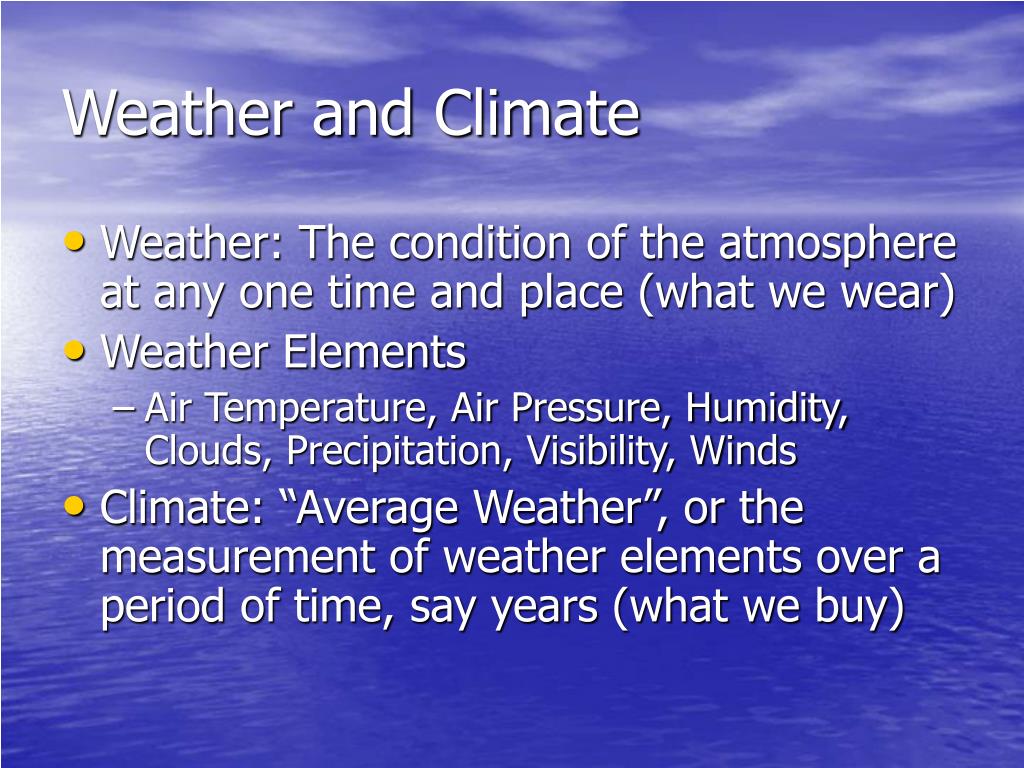 Weather and Climate

• Weather: The condition of the atmosphere at any one time and place (what we wear)
• Weather Elements
– Air Temperature, Air Pressure, Humidity, Clouds, Precipitation, Visibility, Winds
• Climate: “Average Weather”, or the measurement of weather elements over a period of time, say years (what we buy)